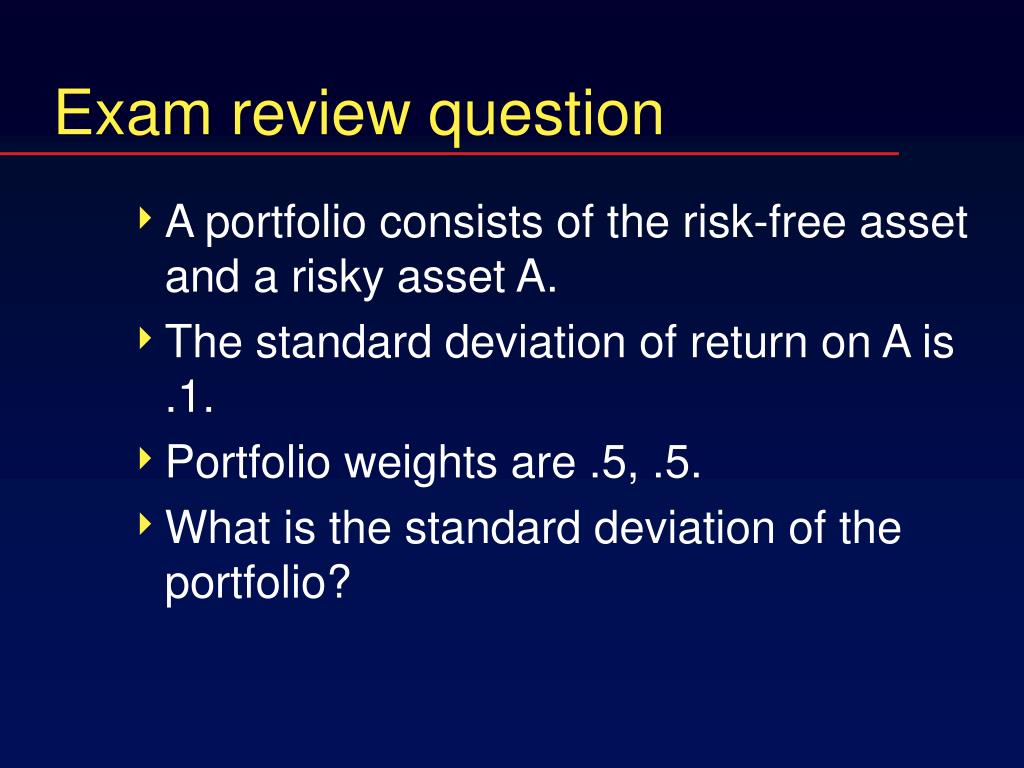 Exam review question

A portfolio consists of the risk-free asset and a risky asset A.

The standard deviation of return on A is .1.

Portfolio weights are .5, .5.

What is the standard deviation of the portfolio?